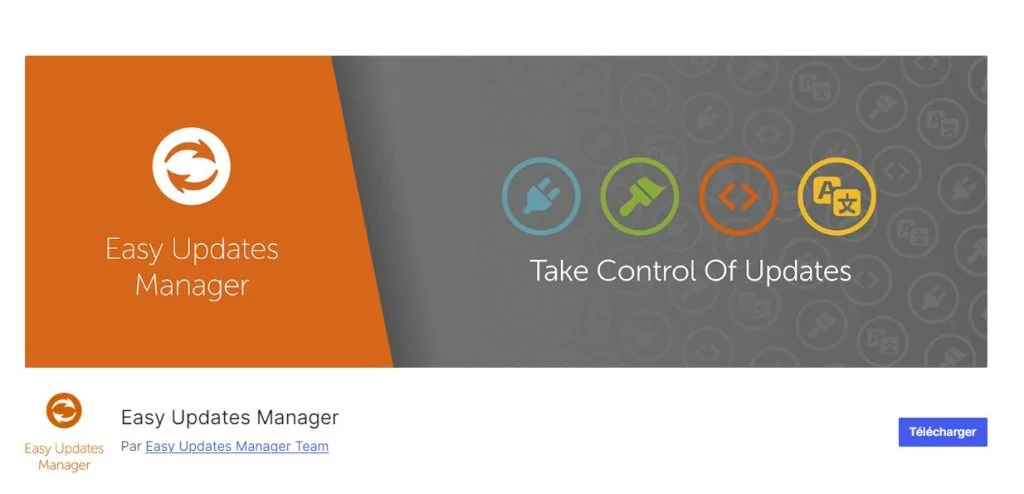 Easy Updates Manager

Take Control Of Updates

Easy Updates Manager

Easy Updates Manager

Par Easy Updates Manager Team

Télécharger